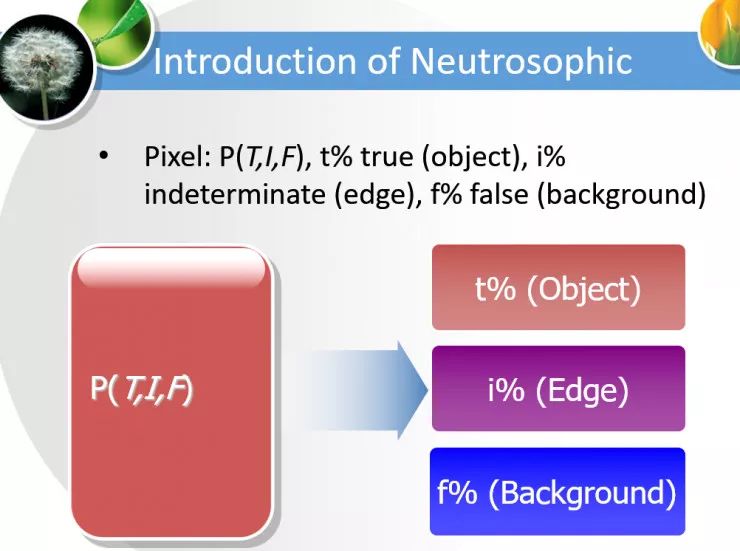 Introduction of Neutrosophic

• Pixel: P(T,I,F), t% true (object), i% indeterminate (edge), f% false (background)

P(T,I,F)

t% (Object)

i% (Edge)

f% (Background)